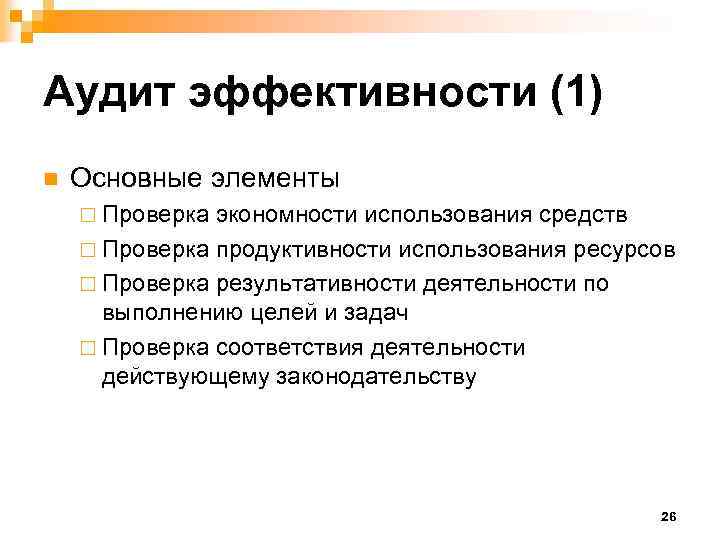 Аудит эффективности (1)

Основные элементы

Проверка экономности использования средств

Проверка продуктивности использования ресурсов

Проверка результативности деятельности по выполнению целей и задач

Проверка соответствия деятельности действующему законодательству

26